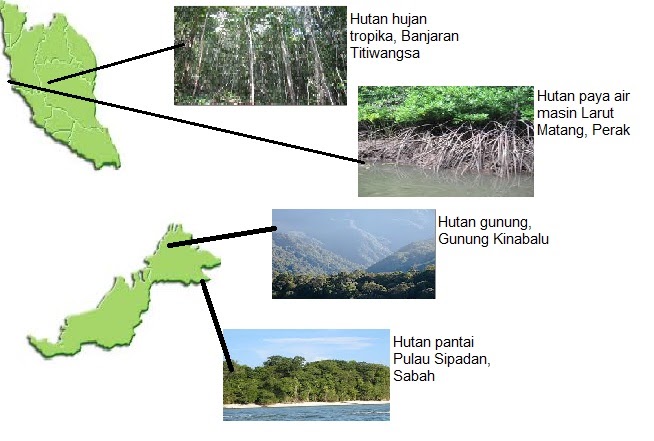 Hutan hujan tropika, Banjaran Titiwangsa

Hutan paya air masin Larut Matang, Perak

Hutan gunung, Gunung Kinabalu

Hutan pantai Pulau Sipadan, Sabah